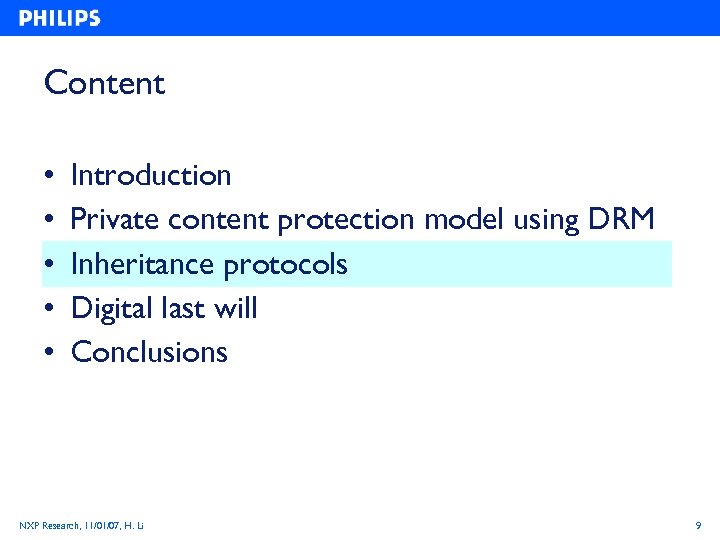 PHILIPS

Content

• Introduction
• Private content protection model using DRM
• Inheritance protocols
• Digital last will
• Conclusions

NXP Research, 11/01/07, H. Li

9